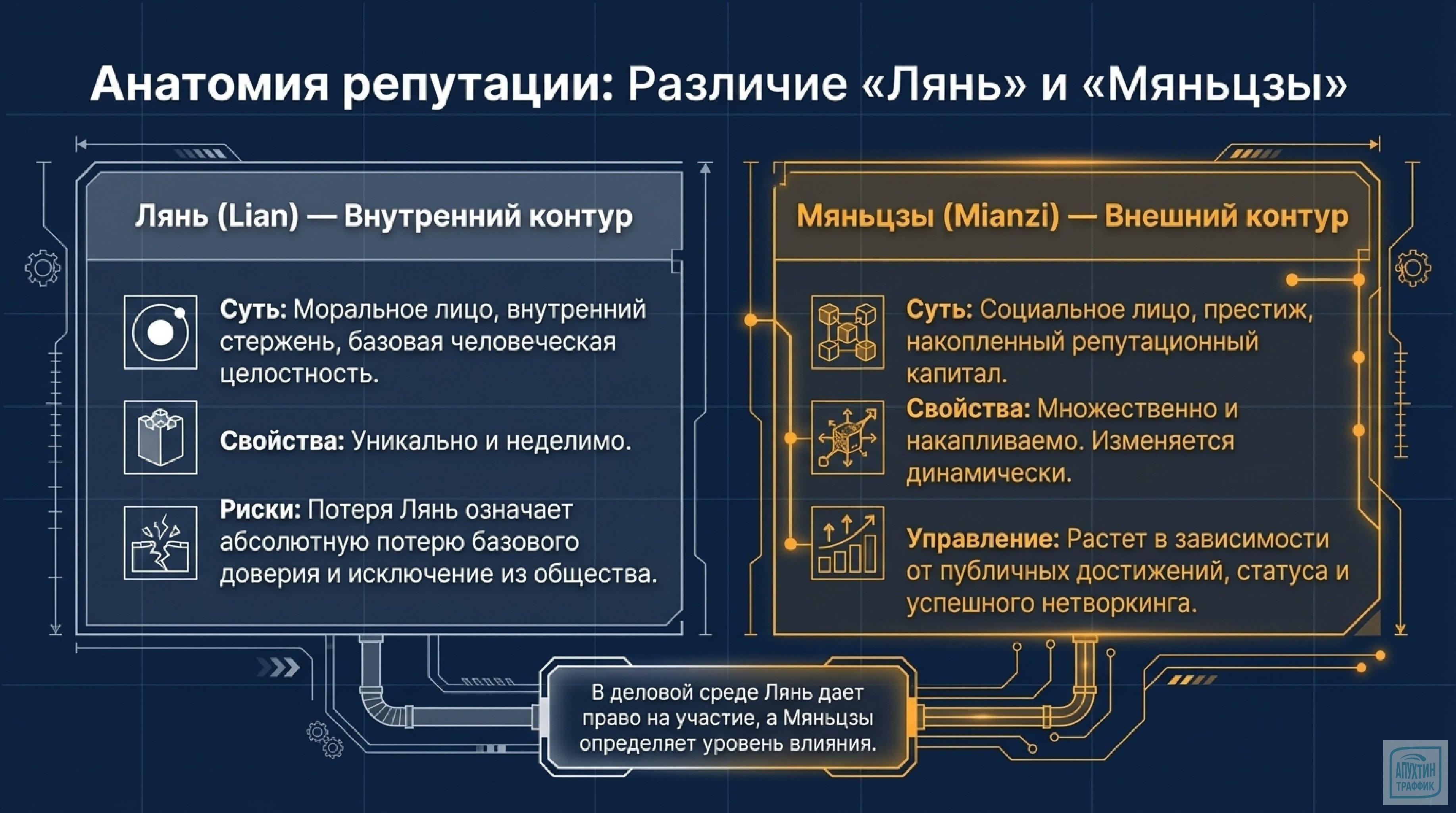 Анатомия репутации: Различие «Лянь» и «Мяньцзы»

Лянь (Lian) — Внутренний контур

Суть: Моральное лицо, внутренний стержень, базовая человеческая целостность.

Свойства: Уникально и неделимо.

Риски: Потеря Лянь означает абсолютную потерю базового доверия и исключение из общества.

Мяньцзы (Mianzi) — Внешний контур

Суть: Социальное лицо, престиж, накопленный репутационный капитал.

Свойства: Множественно и накапливаемо. Изменяется динамически.

Управление: Растет в зависимости от публичных достижений, статуса и успешного нетворкинга.

В деловой среде Лянь дает право на участие, а Мяньцзы определяет уровень влияния.

АПУХТИН ТРАФФИК